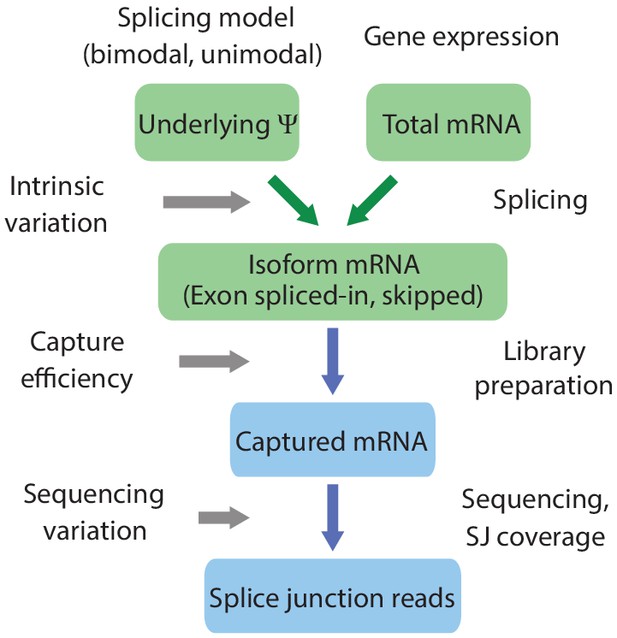 Splicing model (bimodal, unimodal)

Gene expression

Underlying $\Psi$

Total mRNA

Intrinsic variation

Splicing

Isoform mRNA (Exon spliced-in, skipped)

Capture efficiency

Library preparation

Captured mRNA

Sequencing variation

Sequencing, SJ coverage

Splice junction reads